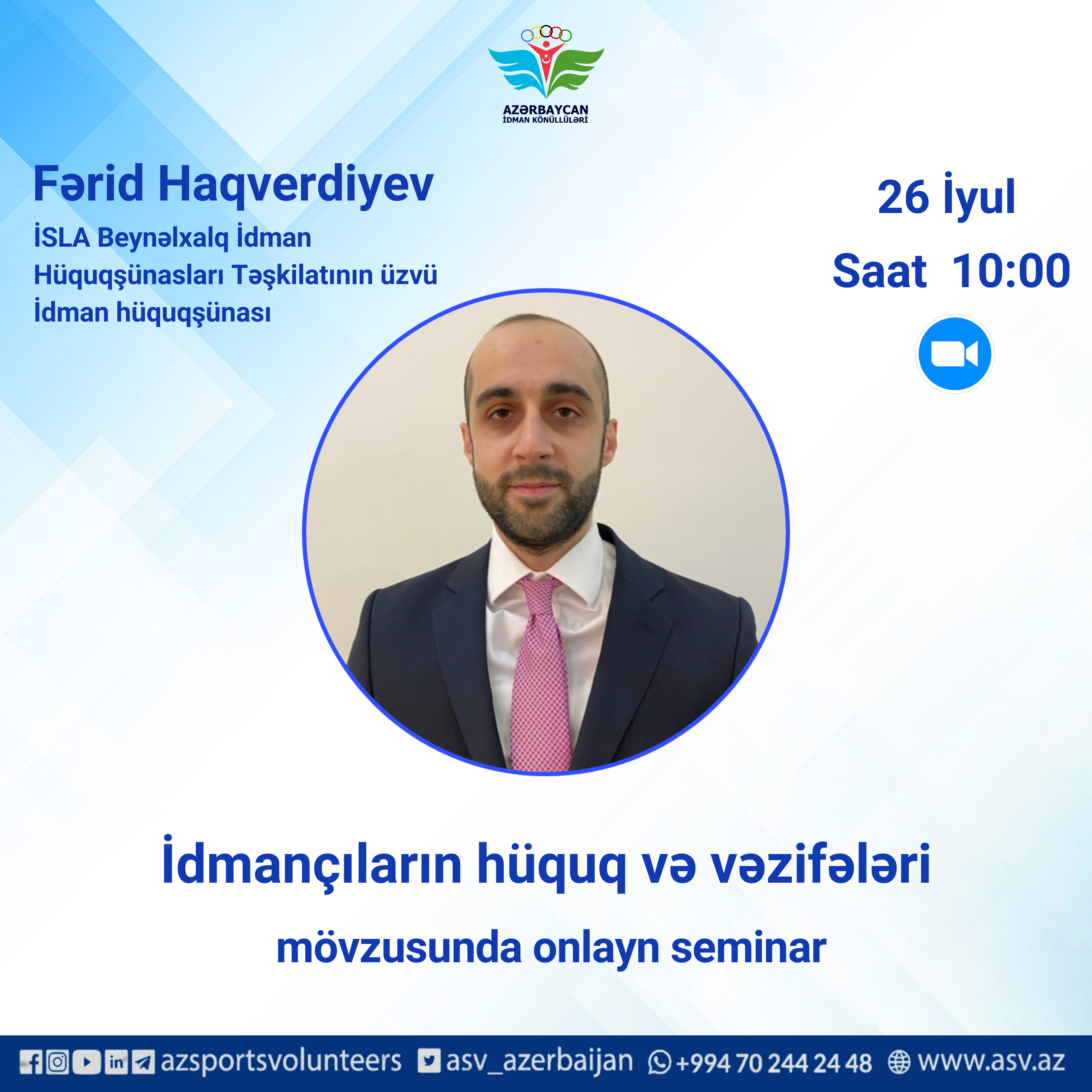 AZƏRBAYCAN
İDMAN KÖNÜLLÜLƏRİ

Fərid Haqverdiyev
İSLA Beynəlxalq İdman Hüquqşünasları Təşkilatının üzvü
İdman hüquqşünası

26 İyul
Saat 10:00

İdmançıların hüquq və vəzifələri
mövzusunda onlayn seminar

azsportsvolunteers asv_azerbaijan +994 70 244 24 48 www.asv.az